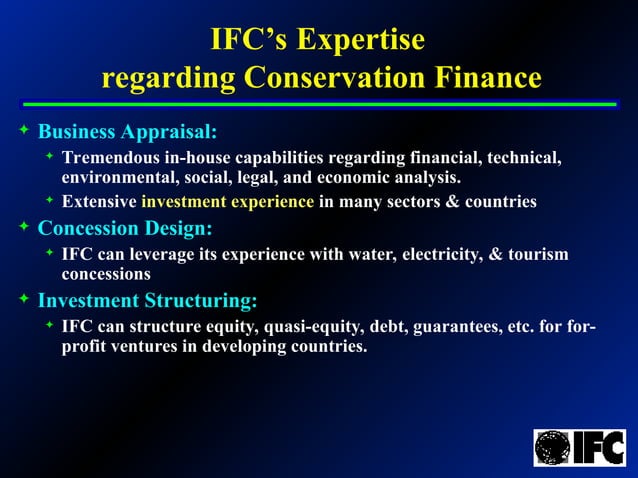 IFC's Expertise regarding Conservation Finance

Business Appraisal:

Tremendous in-house capabilities regarding financial, technical, environmental, social, legal, and economic analysis.

Extensive investment experience in many sectors & countries

Concession Design:

IFC can leverage its experience with water, electricity, & tourism concessions

Investment Structuring:

IFC can structure equity, quasi-equity, debt, guarantees, etc. for for-profit ventures in developing countries.

IFC